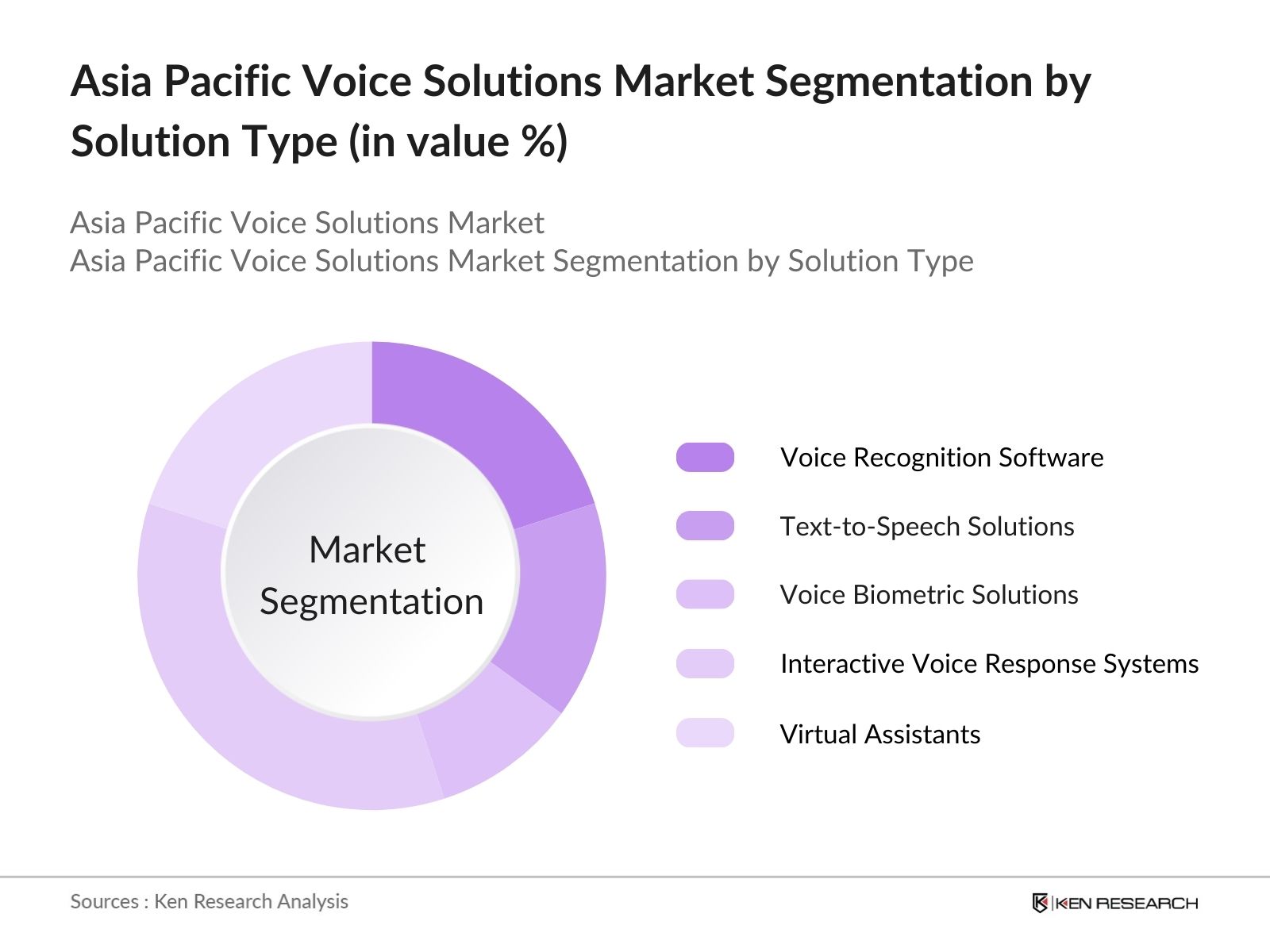 Asia Pacific Voice Solutions Market Segmentation by Solution Type (in value %)

Asia Pacific Voice Solutions Market
Asia Pacific Voice Solutions Market Segmentation by Solution Type

Market Segmentation

Voice Recognition Software
Text-to-Speech Solutions
Voice Biometric Solutions
Interactive Voice Response Systems
Virtual Assistants

Sources : Ken Research Analysis

KEN RESEARCH